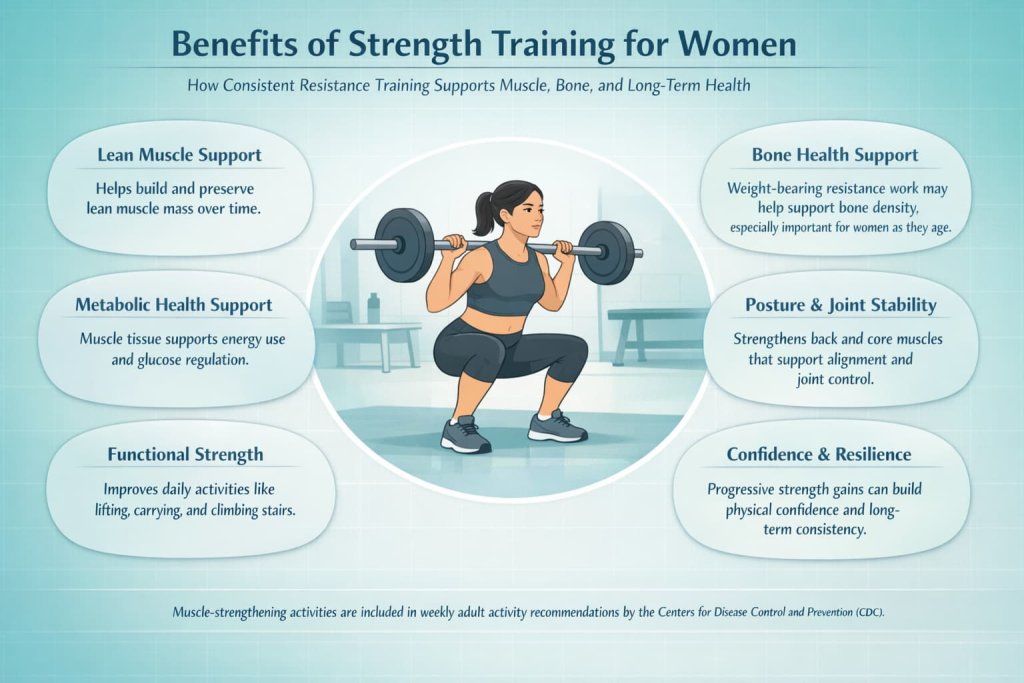 Benefits of Strength Training for Women

How Consistent Resistance Training Supports Muscle, Bone, and Long-Term Health

Lean Muscle Support

Helps build and preserve lean muscle mass over time.

Metabolic Health Support

Muscle tissue supports energy use and glucose regulation.

Functional Strength

Improves daily activities like lifting, carrying, and climbing stairs.

Bone Health Support

Weight-bearing resistance work may help support bone density, especially important for women as they age.

Posture & Joint Stability

Strengthens back and core muscles that support alignment and joint control.

Confidence & Resilience

Progressive strength gains can build physical confidence and long-term consistency.

Muscle-strengthening activities are included in weekly adult activity recommendations by the Centers for Disease Control and Prevention (CDC).